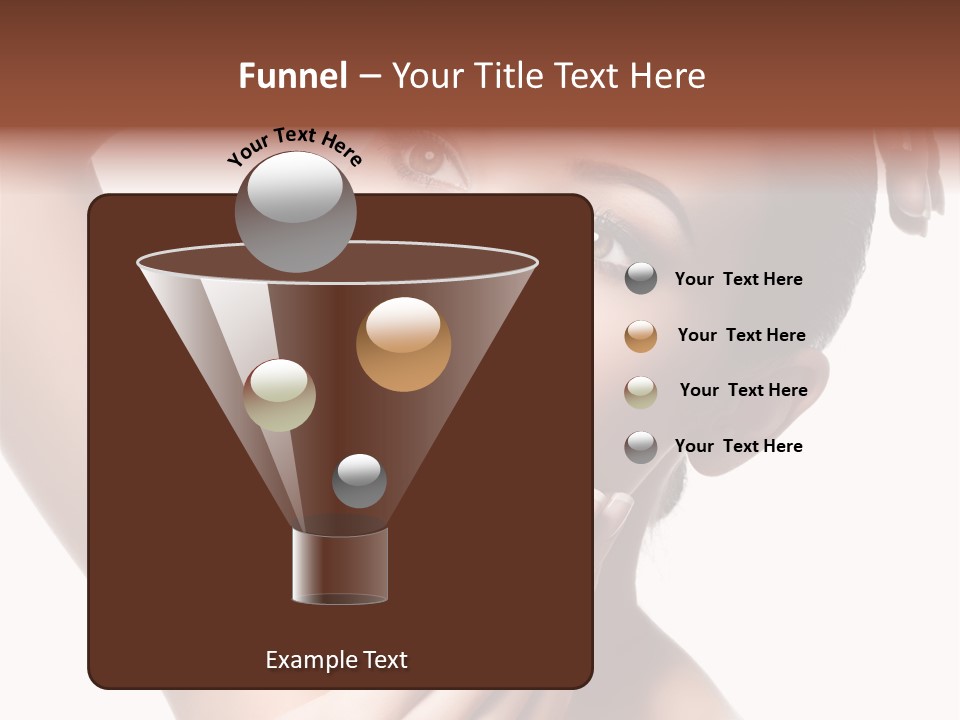 Funnel – Your Title Text Here

Your Text Here

Your Text Here

Your Text Here

Your Text Here

Your Text Here

Example Text